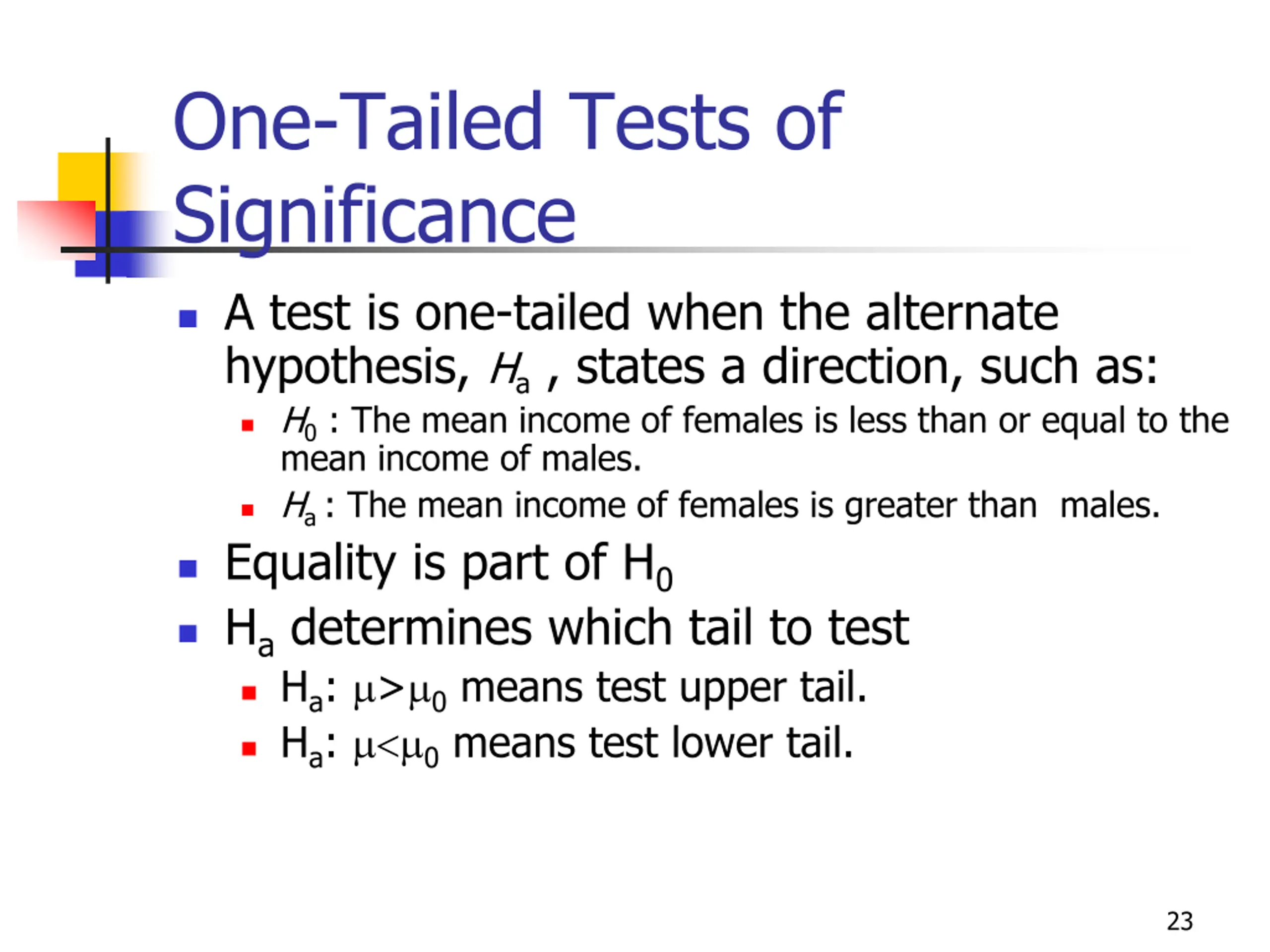 One-Tailed Tests of Significance

- A test is one-tailed when the alternate hypothesis, $H_a$ , states a direction, such as:
  - $H_0$ : The mean income of females is less than or equal to the mean income of males.
  - $H_a$ : The mean income of females is greater than males.
- Equality is part of $H_0$
- $H_a$ determines which tail to test
  - $H_a$: $\mu>\mu_0$ means test upper tail.
  - $H_a$: $\mu<\mu_0$ means test lower tail.

23